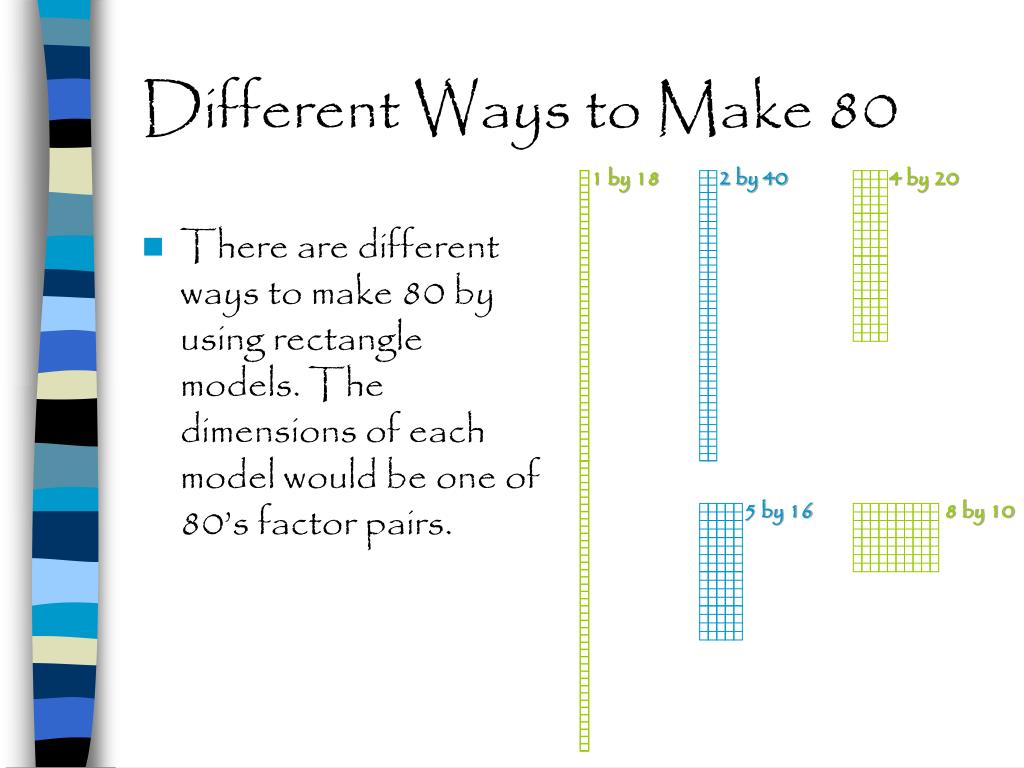 Different Ways to Make 80

There are different ways to make 80 by using rectangle models. The dimensions of each model would be one of 80's factor pairs.

1 by 18

2 by 40

4 by 20

5 by 16

8 by 10